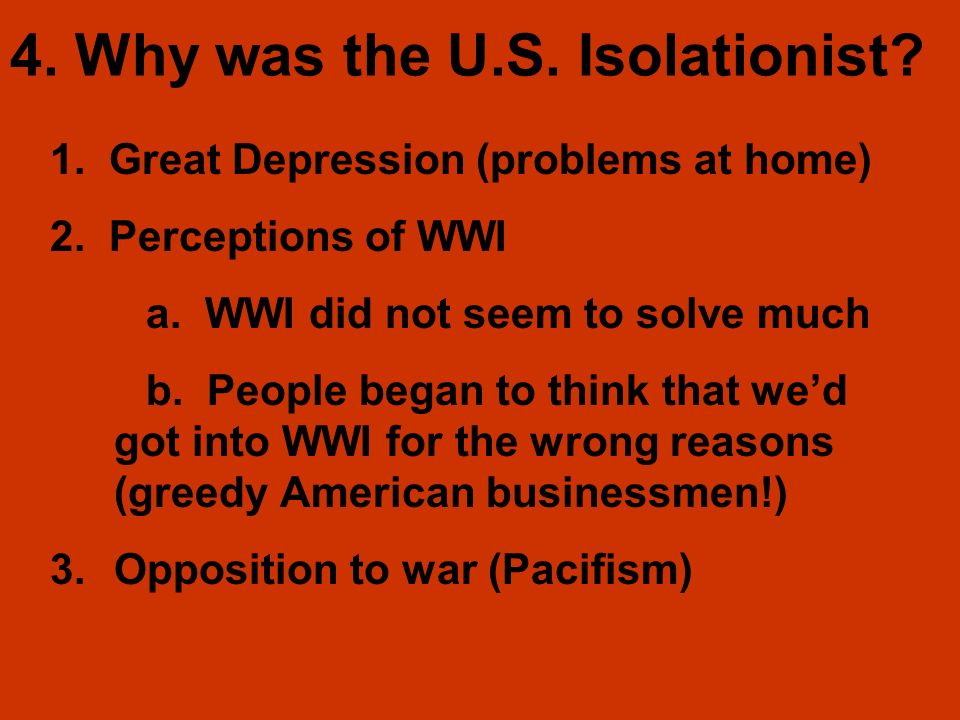 4. Why was the U.S. Isolationist?

1. Great Depression (problems at home)

2. Perceptions of WWI

a. WWI did not seem to solve much

b. People began to think that we'd got into WWI for the wrong reasons (greedy American businessmen!)

3. Opposition to war (Pacifism)